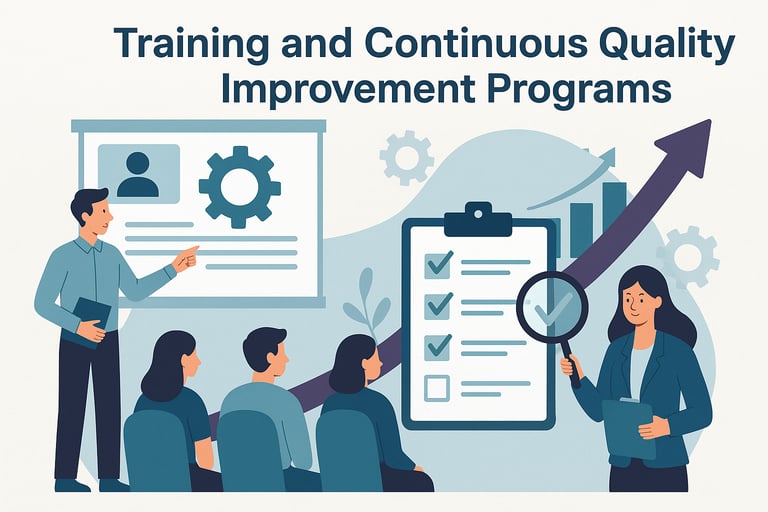 Training and Continuous Quality Improvement Programs